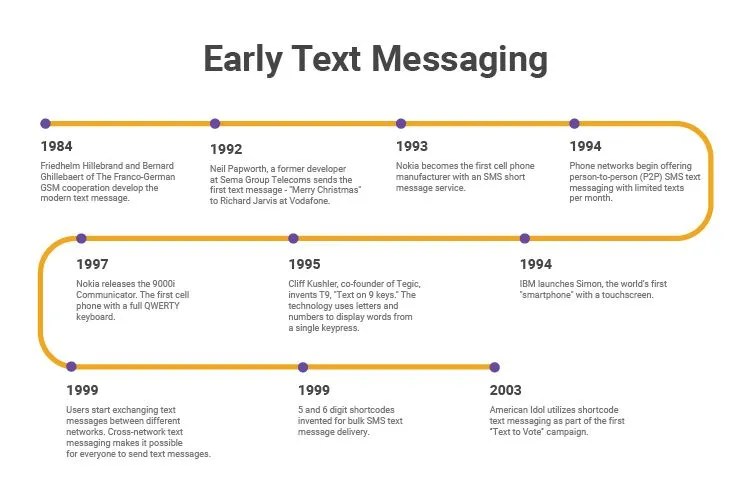 Early Text Messaging

1984

Friedhelm Hillebrand and Bernard Ghillebaert of The Franco-German GSM cooperation develop the modern text message.

1992

Neil Papworth, a former developer at Sema Group Telecoms sends the first text message - "Merry Christmas" to Richard Jarvis at Vodafone.

1993

Nokia becomes the first cell phone manufacturer with an SMS short message service.

1994

Phone networks begin offering person-to-person (P2P) SMS text messaging with limited texts per month.

1997

Nokia releases the 9000i Communicator. The first cell phone with a full QWERTY keyboard.

1995

Cliff Kushler, co-founder of Tegic, invents T9, "Text on 9 keys." The technology uses letters and numbers to display words from a single keypress.

1994

IBM launches Simon, the world's first "smartphone" with a touchscreen.

1999

Users start exchanging text messages between different networks. Cross-network text messaging makes it possible for everyone to send text messages.

1999

5 and 6 digit shortcodes invented for bulk SMS text message delivery.

2003

American Idol utilizes shortcode text messaging as part of the first "Text to Vote" campaign.